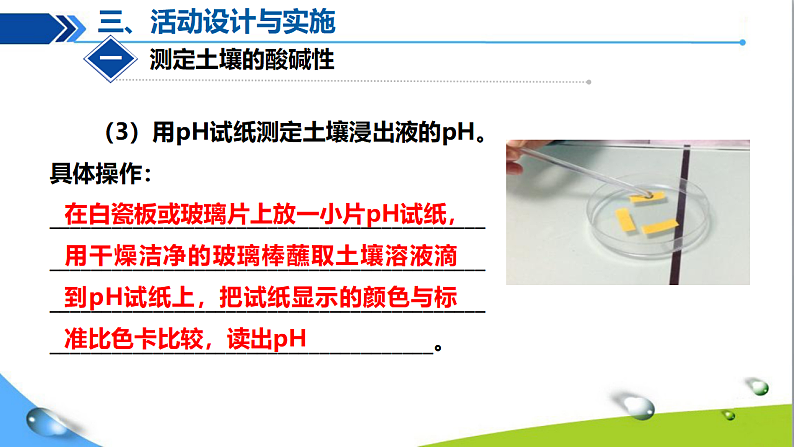 三、活动设计与实施

一 测定土壤的酸碱性

（3）用pH试纸测定土壤浸出液的pH。

具体操作：

在白瓷板或玻璃片上放一小片pH试纸，用干燥洁净的玻璃棒蘸取土壤溶液滴到pH试纸上，把试纸显示的颜色与标准比色卡比较，读出pH。